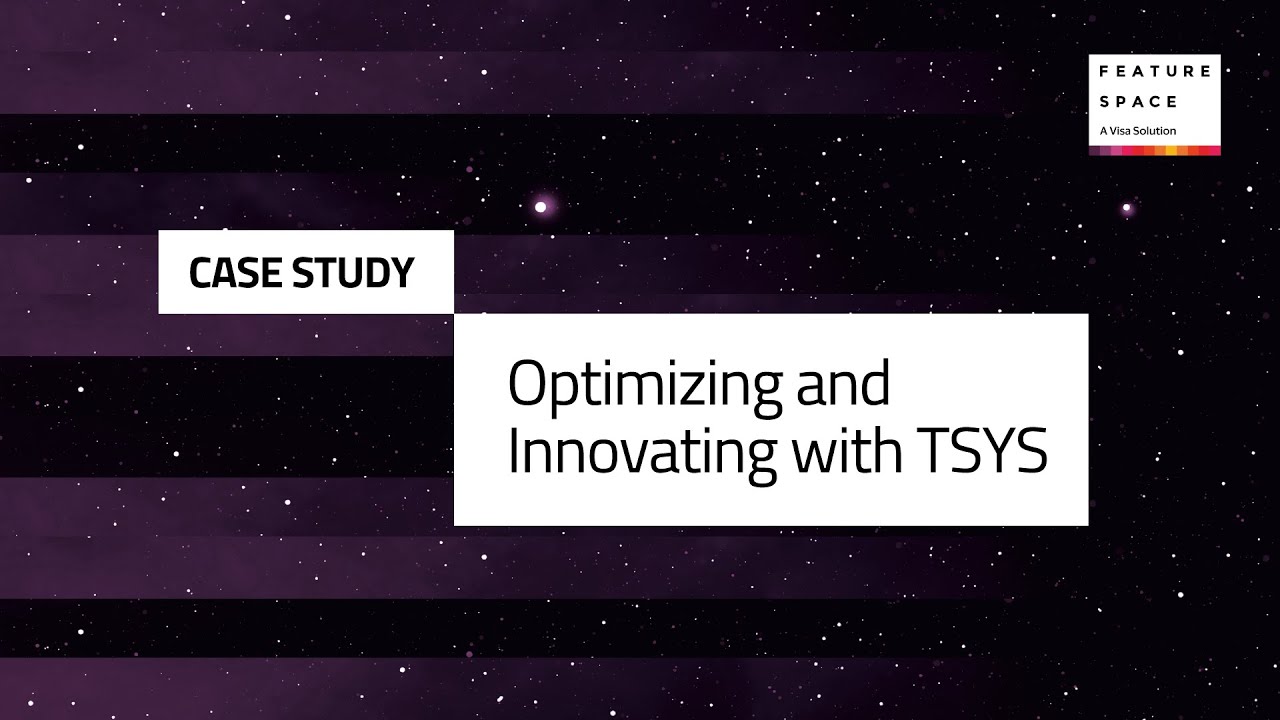 FEATURE SPACE
A Visa Solution

CASE STUDY

Optimizing and Innovating with TSYS